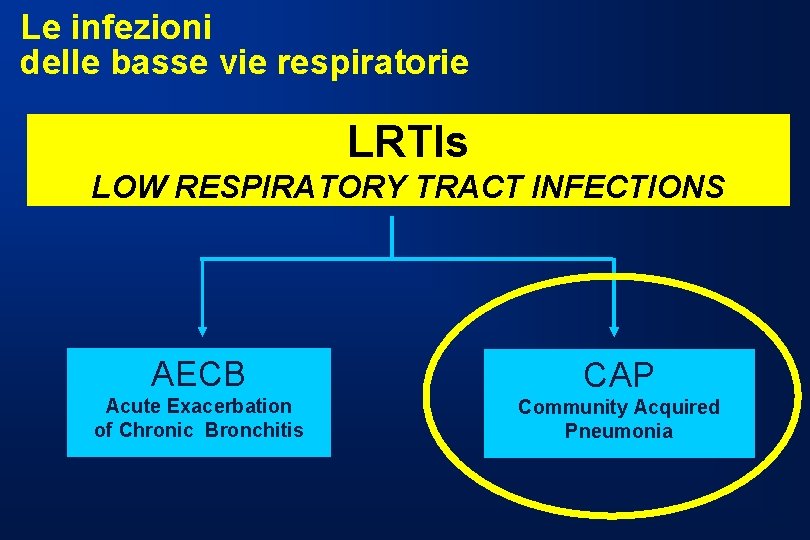 Le infezioni
delle basse vie respiratorie

LRTIs
LOW RESPIRATORY TRACT INFECTIONS

AECB
Acute Exacerbation of Chronic Bronchitis

CAP
Community Acquired Pneumonia